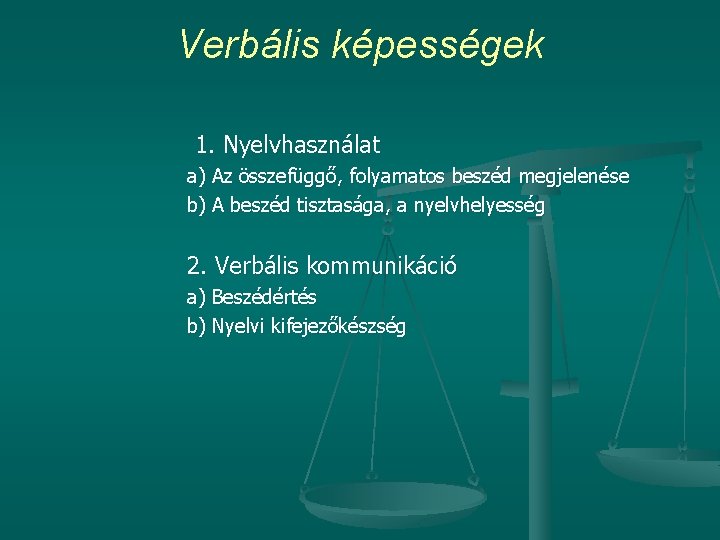 Verbális képességek

1. Nyelvhasználat

a) Az összefüggő, folyamatos beszéd megjelenése

b) A beszéd tisztasága, a nyelvhelyesség

2. Verbális kommunikáció

a) Beszédértés

b) Nyelvi kifejezőkészség